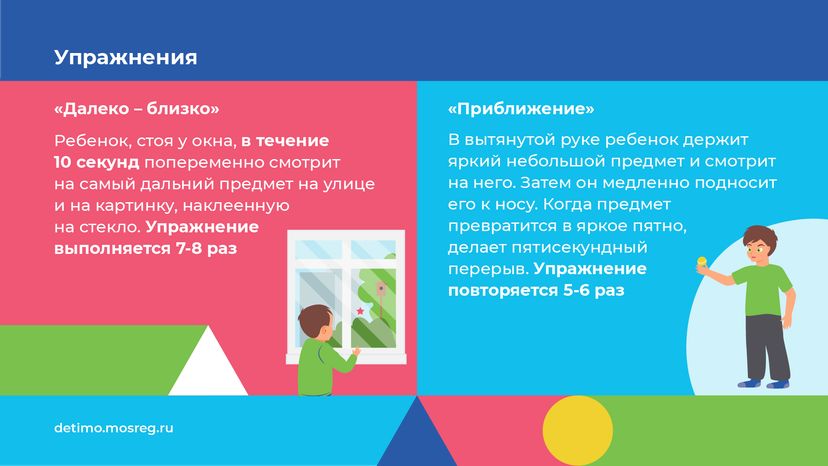 Упражнения

«Далеко – близко»

Ребенок, стоя у окна, в течение 10 секунд попеременно смотрит на самый дальний предмет на улице и на картинку, наклеенную на стекло. Упражнение выполняется 7-8 раз

«Приближение»

В вытянутой руке ребенок держит яркий небольшой предмет и смотрит на него. Затем он медленно подносит его к носу. Когда предмет превратится в яркое пятно, делает пятисекундный перерыв. Упражнение повторяется 5-6 раз

detimo.mosreg.ru